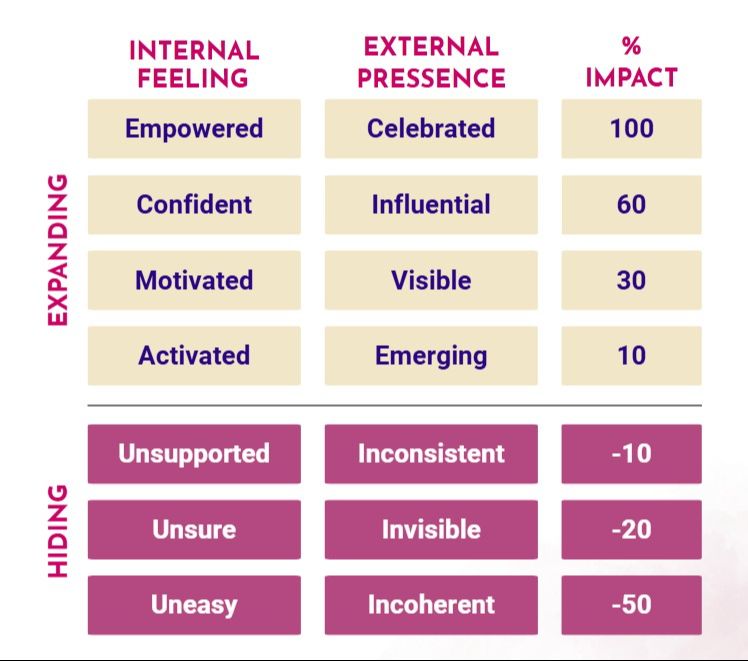 | | INTERNAL FEELING | EXTERNAL PRESSENCE | % IMPACT |
|---|---|---|---|
| EXPANDING | Empowered | Celebrated | 100 |
| | Confident | Influential | 60 |
| | Motivated | Visible | 30 |
| | Activated | Emerging | 10 |
| HIDING | Unsupported | Inconsistent | -10 |
| | Unsure | Invisible | -20 |
| | Uneasy | Incoherent | -50 |